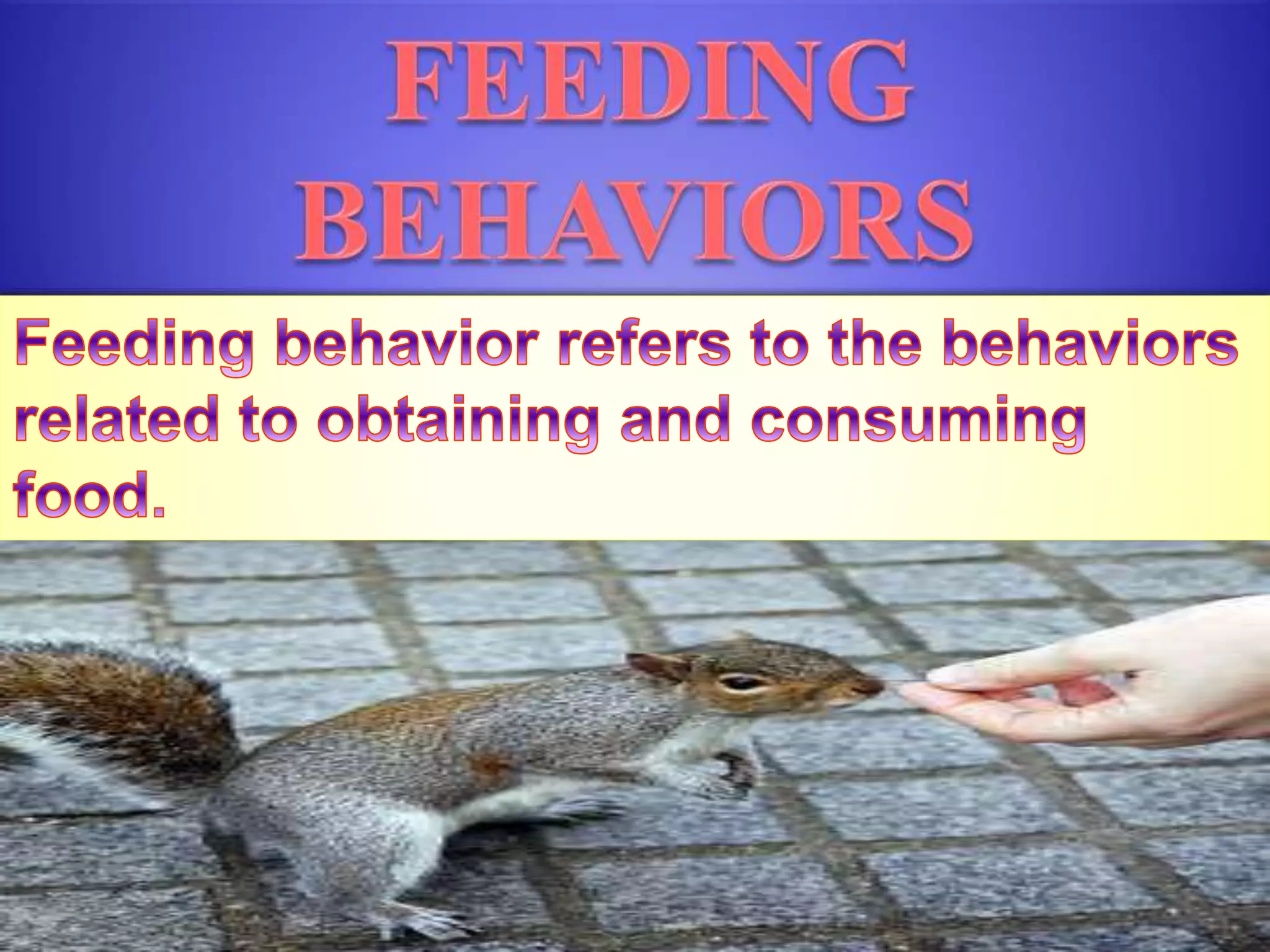 FEEDING BEHAVIORS

Feeding behavior refers to the behaviors related to obtaining and consuming food.